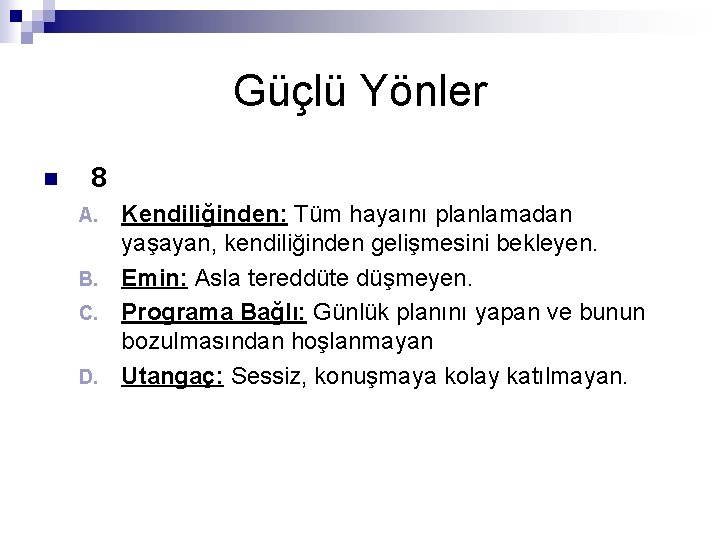 Güçlü Yönler

8

A. Kendiliğinden: Tüm hayaını planlamadan yaşayan, kendiliğinden gelişmesini bekleyen.

B. Emin: Asla tereddüte düşmeyen.

C. Programa Bağlı: Günlük planını yapan ve bunun bozulmasından hoşlanmayan

D. Utangaç: Sessiz, konuşmaya kolay katılmayan.